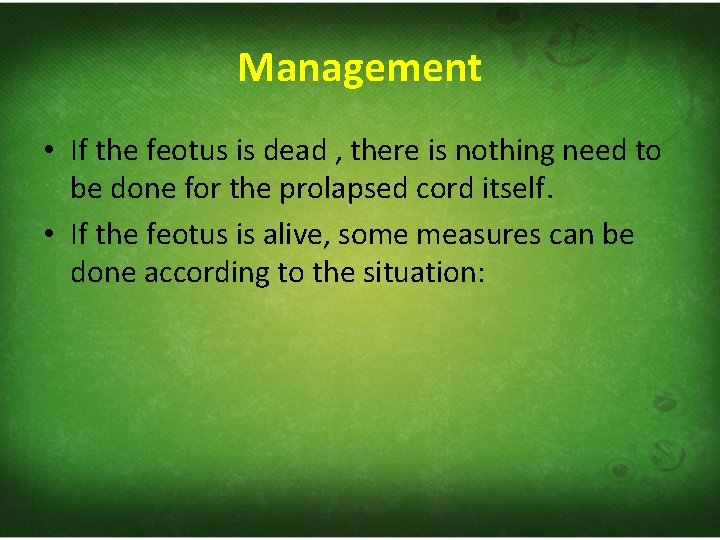 Management

• If the feotus is dead , there is nothing need to be done for the prolapsed cord itself.

• If the feotus is alive, some measures can be done according to the situation: